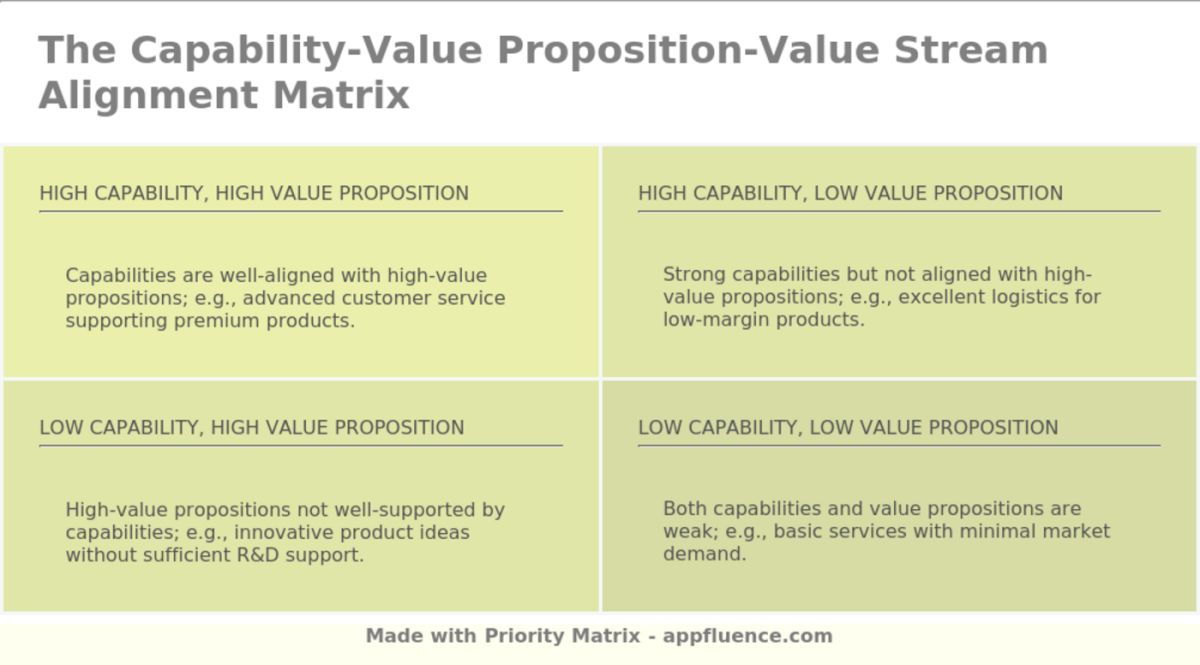 The Capability-Value Proposition-Value Stream Alignment Matrix

HIGH CAPABILITY, HIGH VALUE PROPOSITION

Capabilities are well-aligned with high-value propositions; e.g., advanced customer service supporting premium products.

HIGH CAPABILITY, LOW VALUE PROPOSITION

Strong capabilities but not aligned with high-value propositions; e.g., excellent logistics for low-margin products.

LOW CAPABILITY, HIGH VALUE PROPOSITION

High-value propositions not well-supported by capabilities; e.g., innovative product ideas without sufficient R&D support.

LOW CAPABILITY, LOW VALUE PROPOSITION

Both capabilities and value propositions are weak; e.g., basic services with minimal market demand.

Made with Priority Matrix - appfluence.com